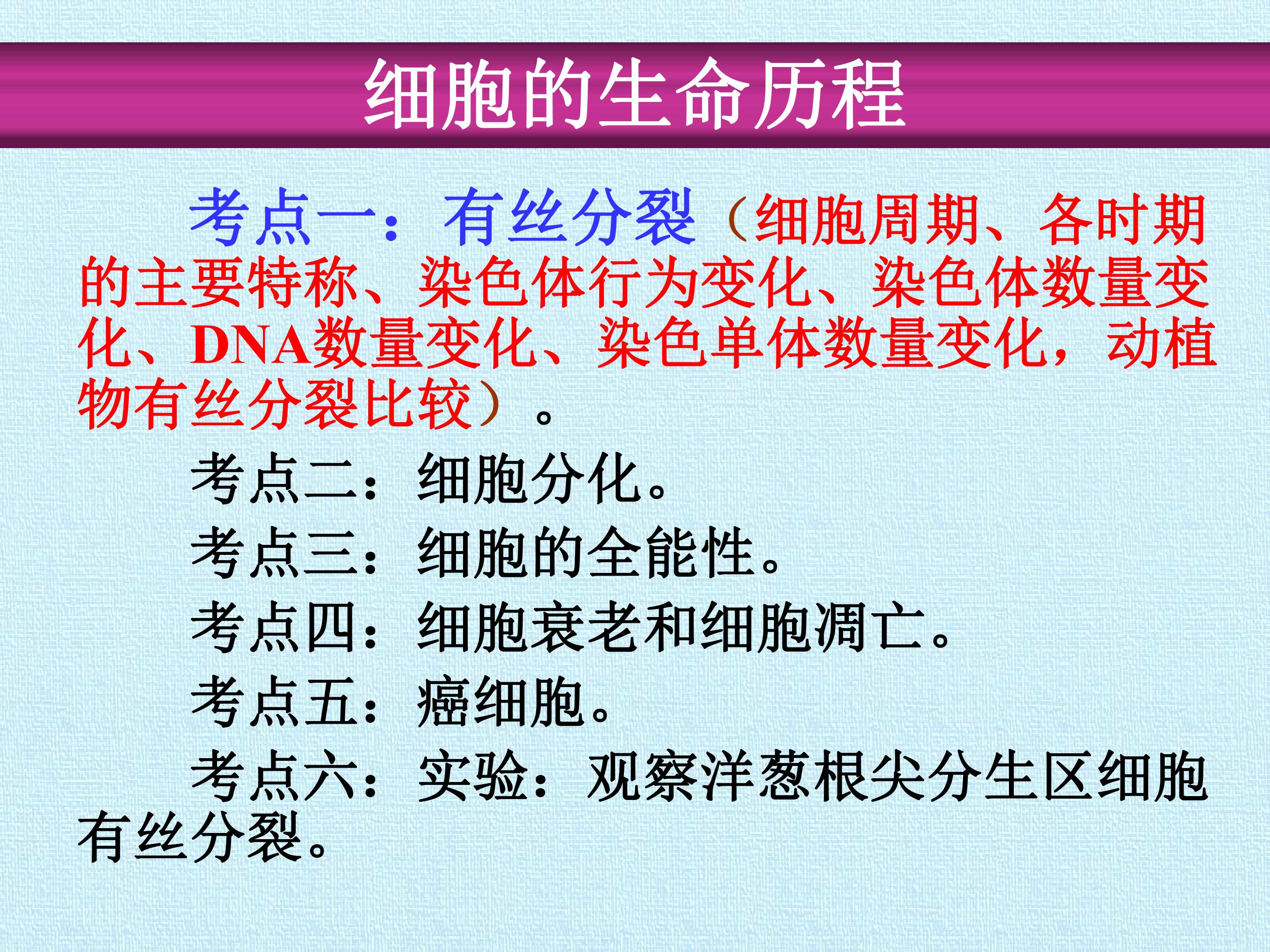 细胞的生命历程

考点一：有丝分裂（细胞周期、各时期的主要特称、染色体行为变化、染色体数量变化、DNA数量变化、染色单体数量变化，动植物有丝分裂比较）。

考点二：细胞分化。

考点三：细胞的全能性。

考点四：细胞衰老和细胞凋亡。

考点五：癌细胞。

考点六：实验：观察洋葱根尖分生区细胞有丝分裂。